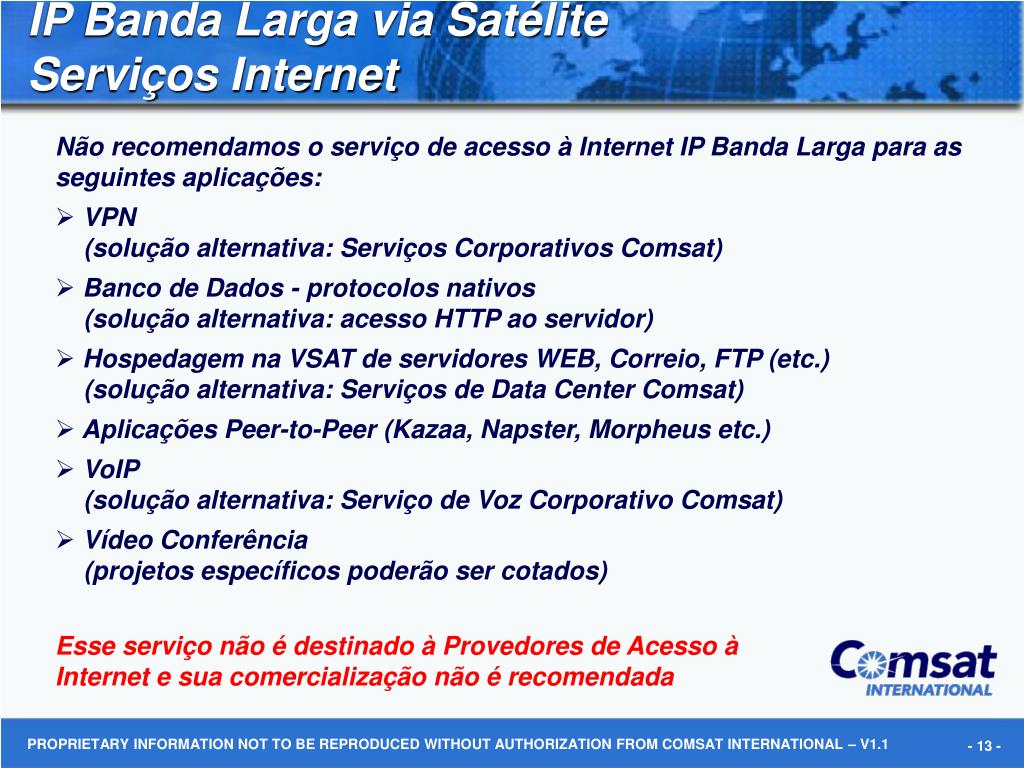 IP Banda Larga via Satélite
Serviços Internet

Não recomendamos o serviço de acesso à Internet IP Banda Larga para as seguintes aplicações:

➢ VPN
(solução alternativa: Serviços Corporativos Comsat)

➢ Banco de Dados - protocolos nativos
(solução alternativa: acesso HTTP ao servidor)

➢ Hospedagem na VSAT de servidores WEB, Correio, FTP (etc.)
(solução alternativa: Serviços de Data Center Comsat)

➢ Aplicações Peer-to-Peer (Kazaa, Napster, Morpheus etc.)

➢ VoIP
(solução alternativa: Serviço de Voz Corporativo Comsat)

➢ Vídeo Conferência
(projetos específicos poderão ser cotados)

Esse serviço não é destinado à Provedores de Acesso à Internet e sua comercialização não é recomendada

Comsat
INTERNATIONAL

PROPRIETARY INFORMATION NOT TO BE REPRODUCED WITHOUT AUTHORIZATION FROM COMSAT INTERNATIONAL – V1.1

- 13 -